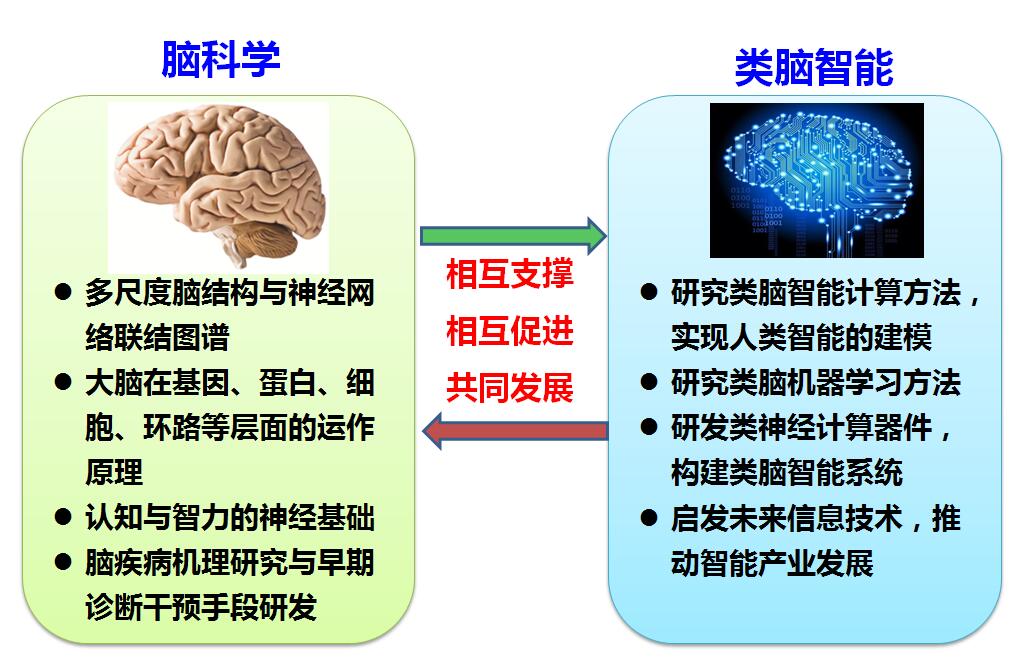 脑科学

● 多尺度脑结构与神经网络联结图谱
● 大脑在基因、蛋白、细胞、环路等层面的运作原理
● 认知与智力的神经基础
● 脑疾病机理研究与早期诊断干预手段研发

相互支撑
相互促进
共同发展

类脑智能

● 研究类脑智能计算方法，实现人类智能的建模
● 研究类脑机器学习方法
● 研发类神经计算器件，构建类脑智能系统
● 启发未来信息技术，推动智能产业发展